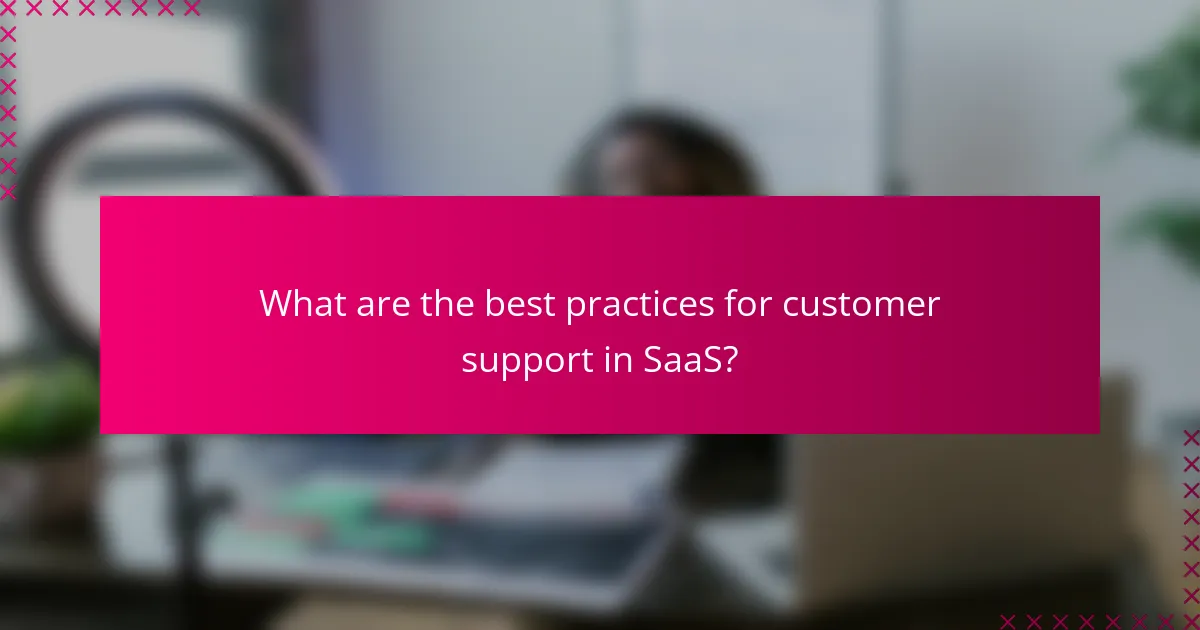 What are the best practices for customer support in SaaS?